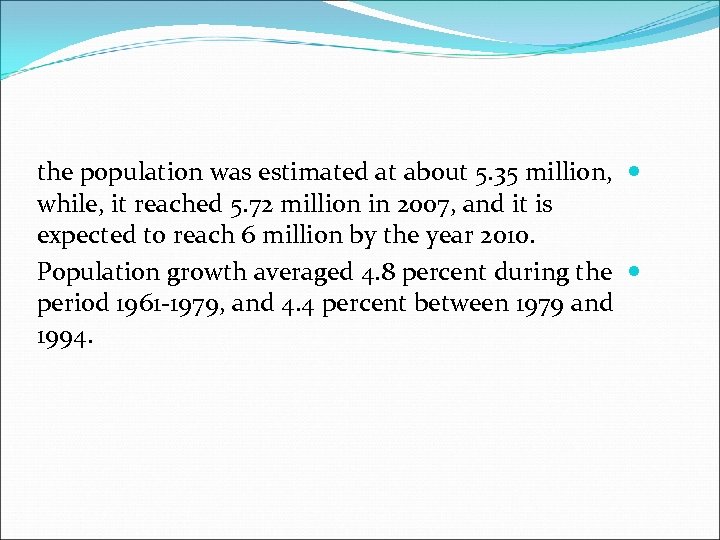 the population was estimated at about 5.35 million, while, it reached 5.72 million in 2007, and it is expected to reach 6 million by the year 2010.

Population growth averaged 4.8 percent during the period 1961-1979, and 4.4 percent between 1979 and 1994.